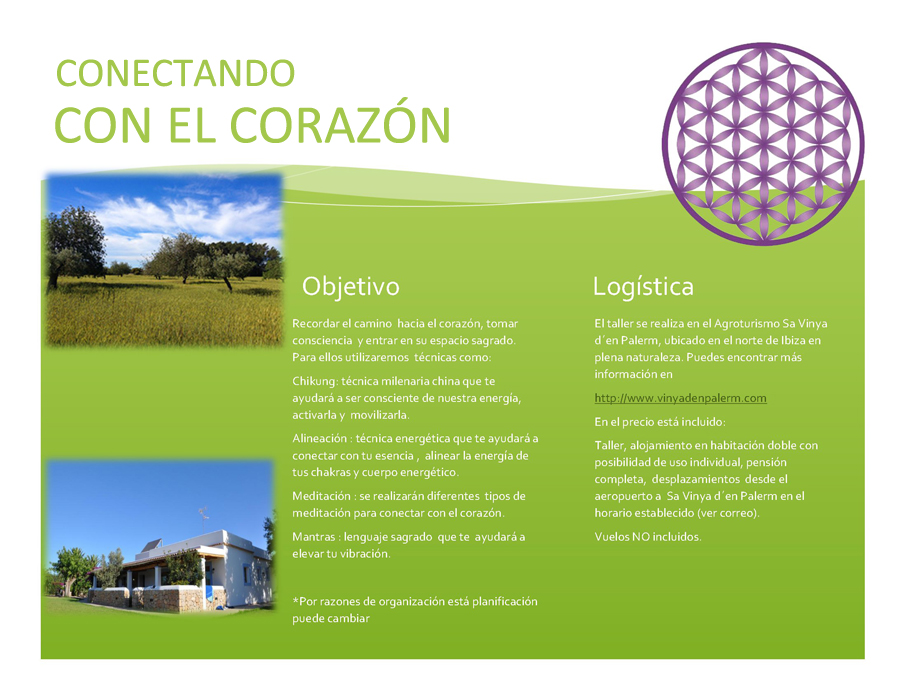 CONECTANDO
CON EL CORAZÓN

Objetivo

Recordar el camino hacia el corazón, tomar consciencia y entrar en su espacio sagrado. Para ellos utilizaremos técnicas como:

Chikung: técnica milenaria china que te ayudará a ser consciente de nuestra energía, activarla y movilizarla.

Alineación : técnica energética que te ayudará a conectar con tu esencia , alinear la energía de tus chakras y cuerpo energético.

Meditación : se realizarán diferentes tipos de meditación para conectar con el corazón.

Mantras : lenguaje sagrado que te ayudará a elevar tu vibración.

*Por razones de organización está planificación puede cambiar

Logística

El taller se realiza en el Agroturismo Sa Vinya d´en Palerm, ubicado en el norte de Ibiza en plena naturaleza. Puedes encontrar más información en

http://www.vinyadenpalerm.com

En el precio está incluido:

Taller, alojamiento en habitación doble con posibilidad de uso individual, pensión completa, desplazamientos desde el aeropuerto a Sa Vinya d´en Palerm en el horario establecido (ver correo).

Vuelos NO incluidos.